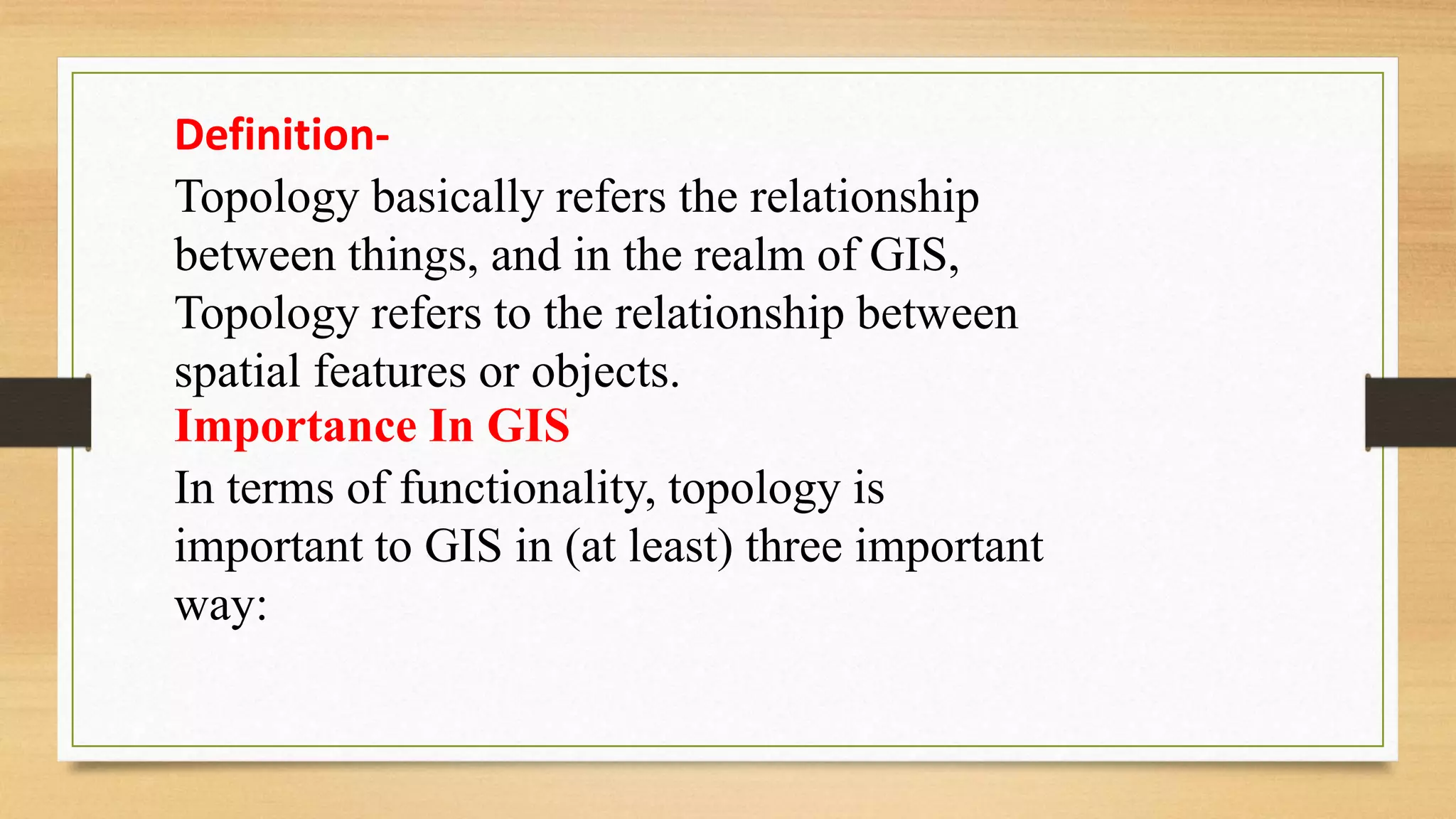 Definition-
Topology basically refers the relationship between things, and in the realm of GIS, Topology refers to the relationship between spatial features or objects.
Importance In GIS
In terms of functionality, topology is important to GIS in (at least) three important way: